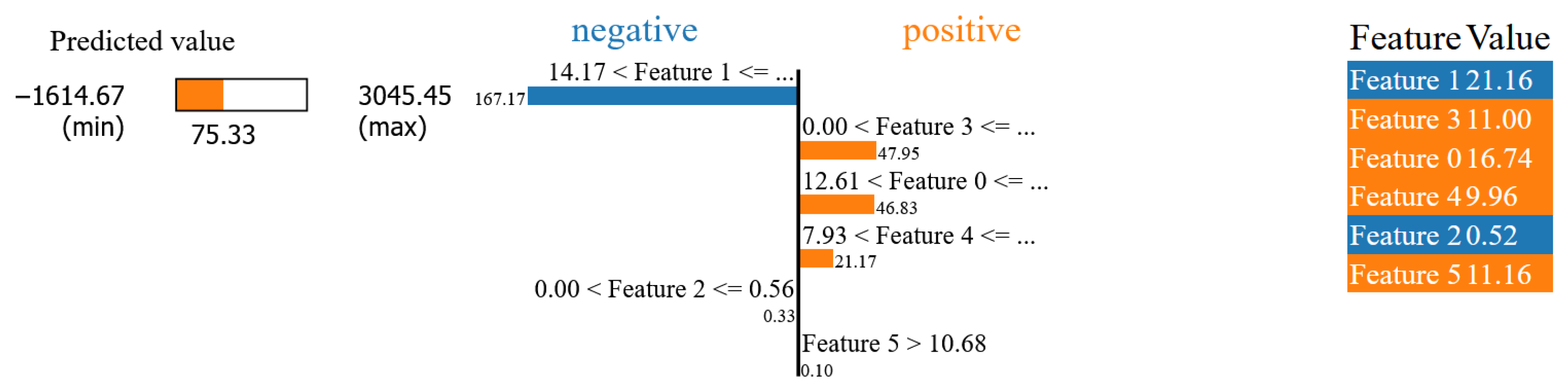 Predicted value

−1614.67
(min)

75.33

3045.45
(max)

negative

positive

14.17 < Feature 1 <= ...
167.17

0.00 < Feature 3 <= ...
47.95

12.61 < Feature 0 <= ...
46.83

7.93 < Feature 4 <= ...
21.17

0.00 < Feature 2 <= 0.56
0.33

Feature 5 > 10.68
0.10

| Feature | Value |
|---|---|
| Feature 1 | 21.16 |
| Feature 3 | 11.00 |
| Feature 0 | 16.74 |
| Feature 4 | 9.96 |
| Feature 2 | 0.52 |
| Feature 5 | 11.16 |